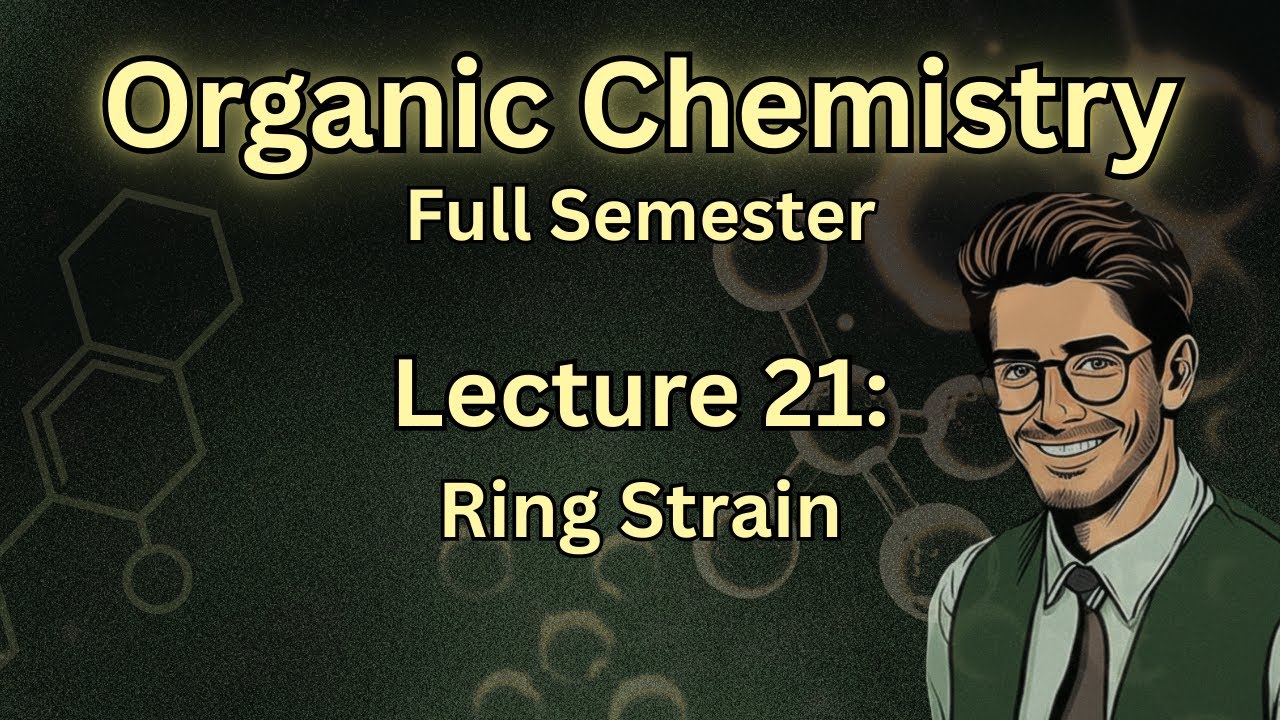 Organic Chemistry
Full Semester

Lecture 21:
Ring Strain